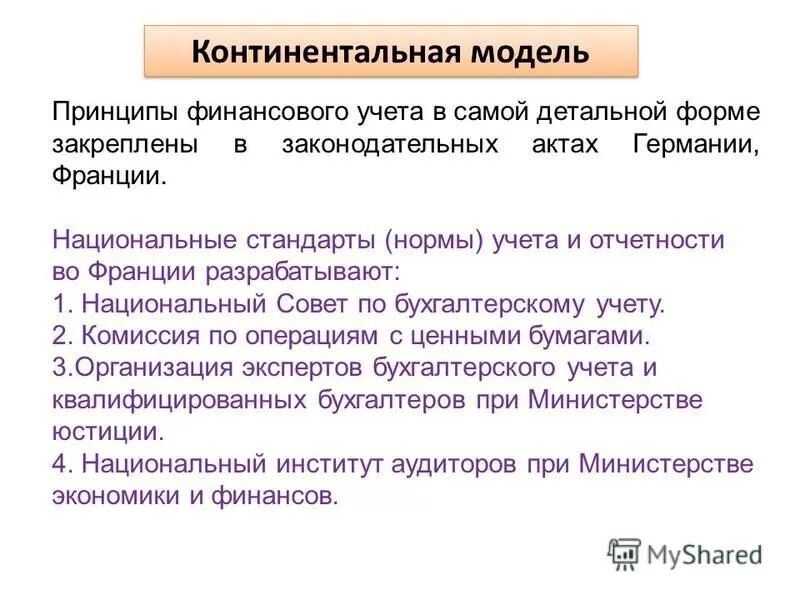 Континентальная модель

Принципы финансового учета в самой детальной форме закреплены в законодательных актах Германии, Франции.

Национальные стандарты (нормы) учета и отчетности во Франции разрабатывают:
1. Национальный Совет по бухгалтерскому учету.
2. Комиссия по операциям с ценными бумагами.
3.Организация экспертов бухгалтерского учета и квалифицированных бухгалтеров при Министерстве юстиции.
4. Национальный институт аудиторов при Министерстве экономики и финансов.

MyShared